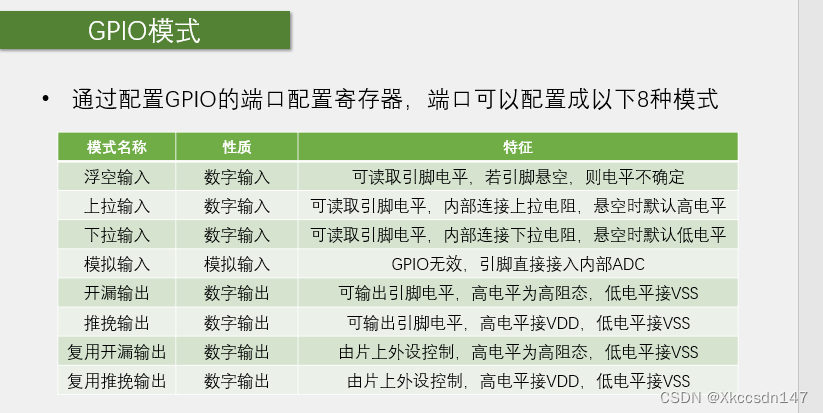 GPIO模式

• 通过配置GPIO的端口配置寄存器，端口可以配置成以下8种模式

| 模式名称 | 性质 | 特征 |
|---|---|---|
| 浮空输入 | 数字输入 | 可读取引脚电平，若引脚悬空，则电平不确定 |
| 上拉输入 | 数字输入 | 可读取引脚电平，内部连接上拉电阻，悬空时默认高电平 |
| 下拉输入 | 数字输入 | 可读取引脚电平，内部连接下拉电阻，悬空时默认低电平 |
| 模拟输入 | 模拟输入 | GPIO无效，引脚直接接入内部ADC |
| 开漏输出 | 数字输出 | 可输出引脚电平，高电平为高阻态，低电平接VSS |
| 推挽输出 | 数字输出 | 可输出引脚电平，高电平接VDD，低电平接VSS |
| 复用开漏输出 | 数字输出 | 由片上外设控制，高电平为高阻态，低电平接VSS |
| 复用推挽输出 | 数字输出 | 由片上外设控制，高电平接VDD，低电平接VSS |

CSDN @Xkccsdn147